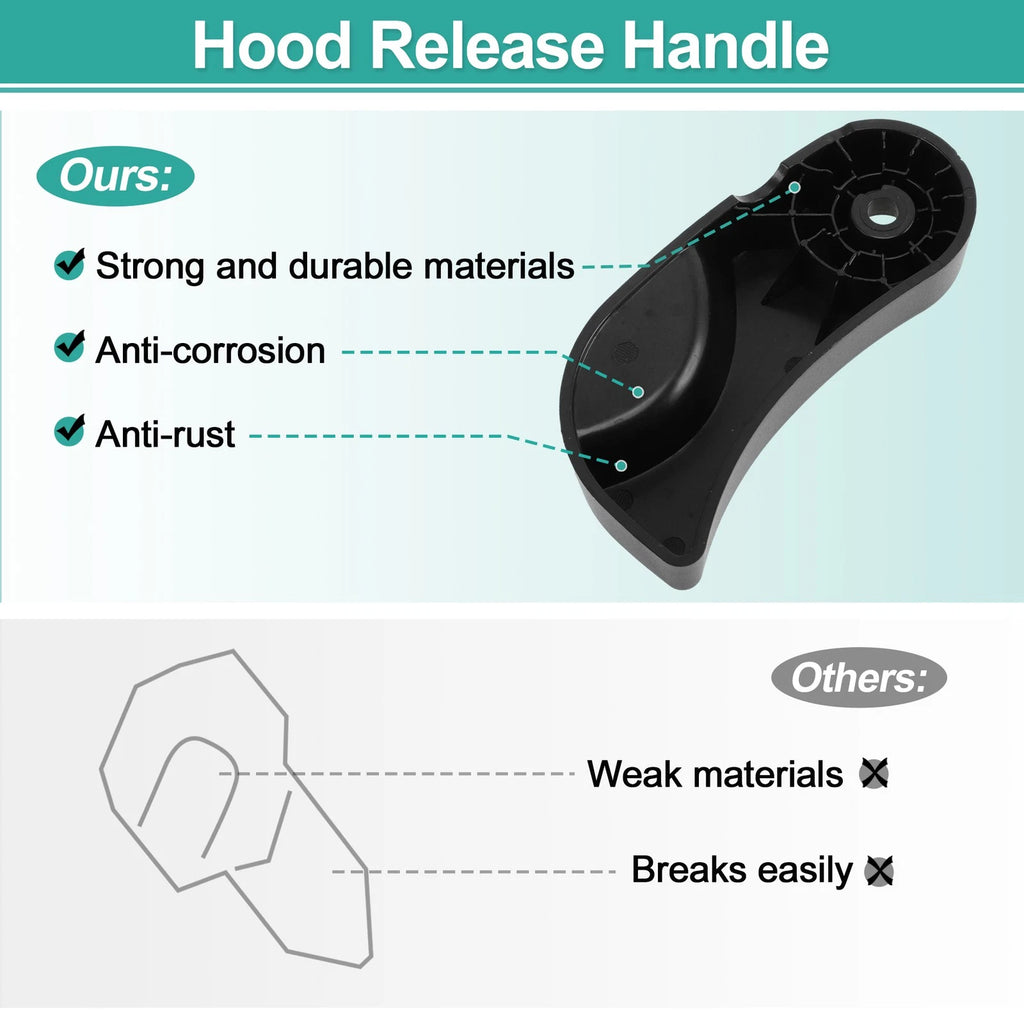 Hood Release Handle

Ours:

Strong and durable materials

Anti-corrosion

Anti-rust

Others:

Weak materials

Breaks easily